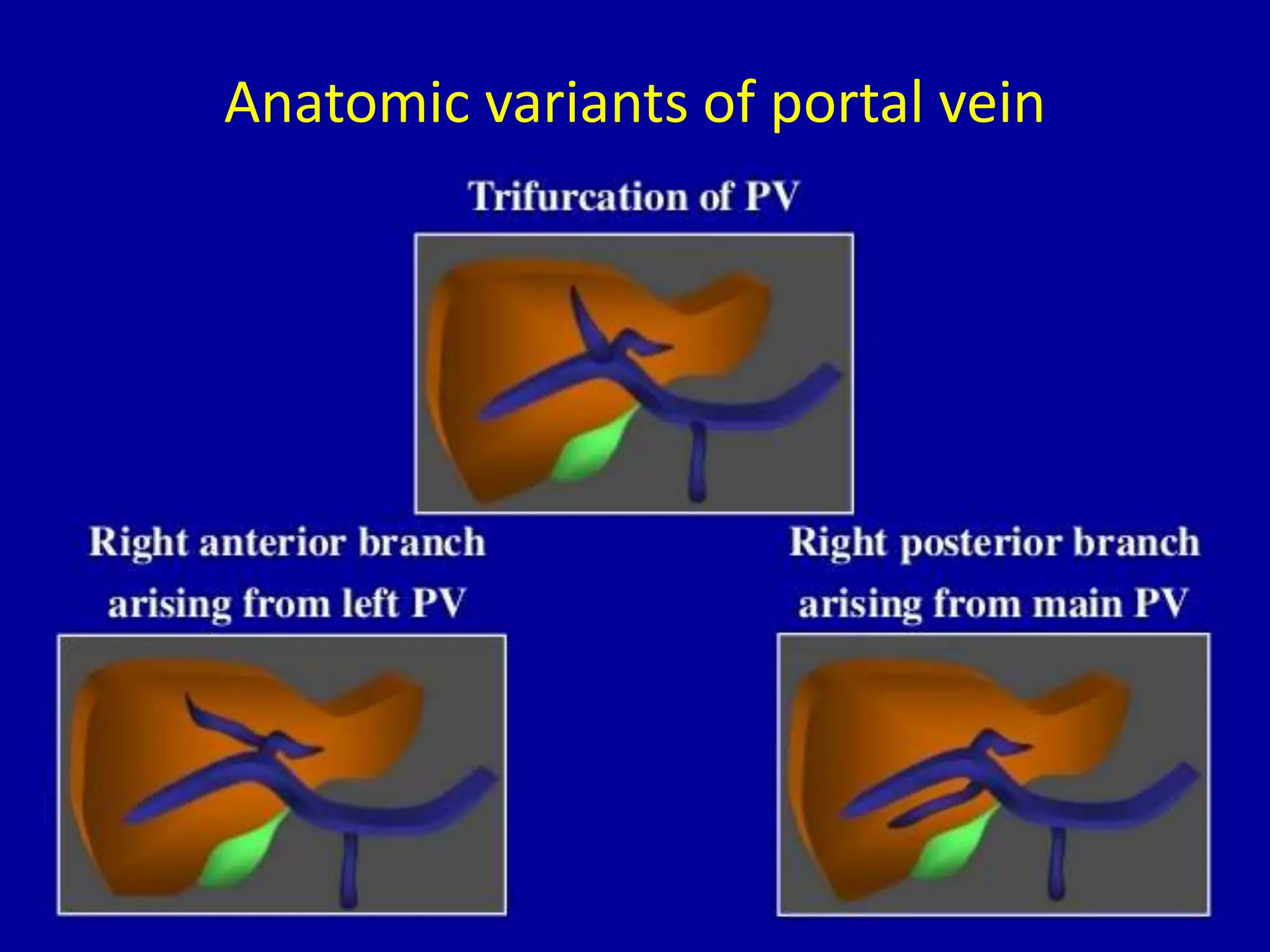 Anatomic variants of portal vein

Trifurcation of PV

Right anterior branch arising from left PV

Right posterior branch arising from main PV